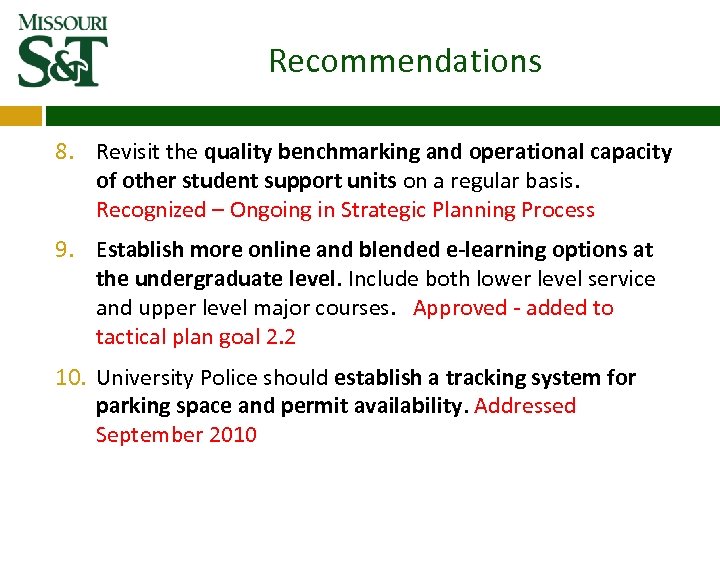 MISSOURI
S&T

Recommendations

8. Revisit the quality benchmarking and operational capacity of other student support units on a regular basis. Recognized – Ongoing in Strategic Planning Process

9. Establish more online and blended e-learning options at the undergraduate level. Include both lower level service and upper level major courses. Approved - added to tactical plan goal 2.2

10. University Police should establish a tracking system for parking space and permit availability. Addressed September 2010